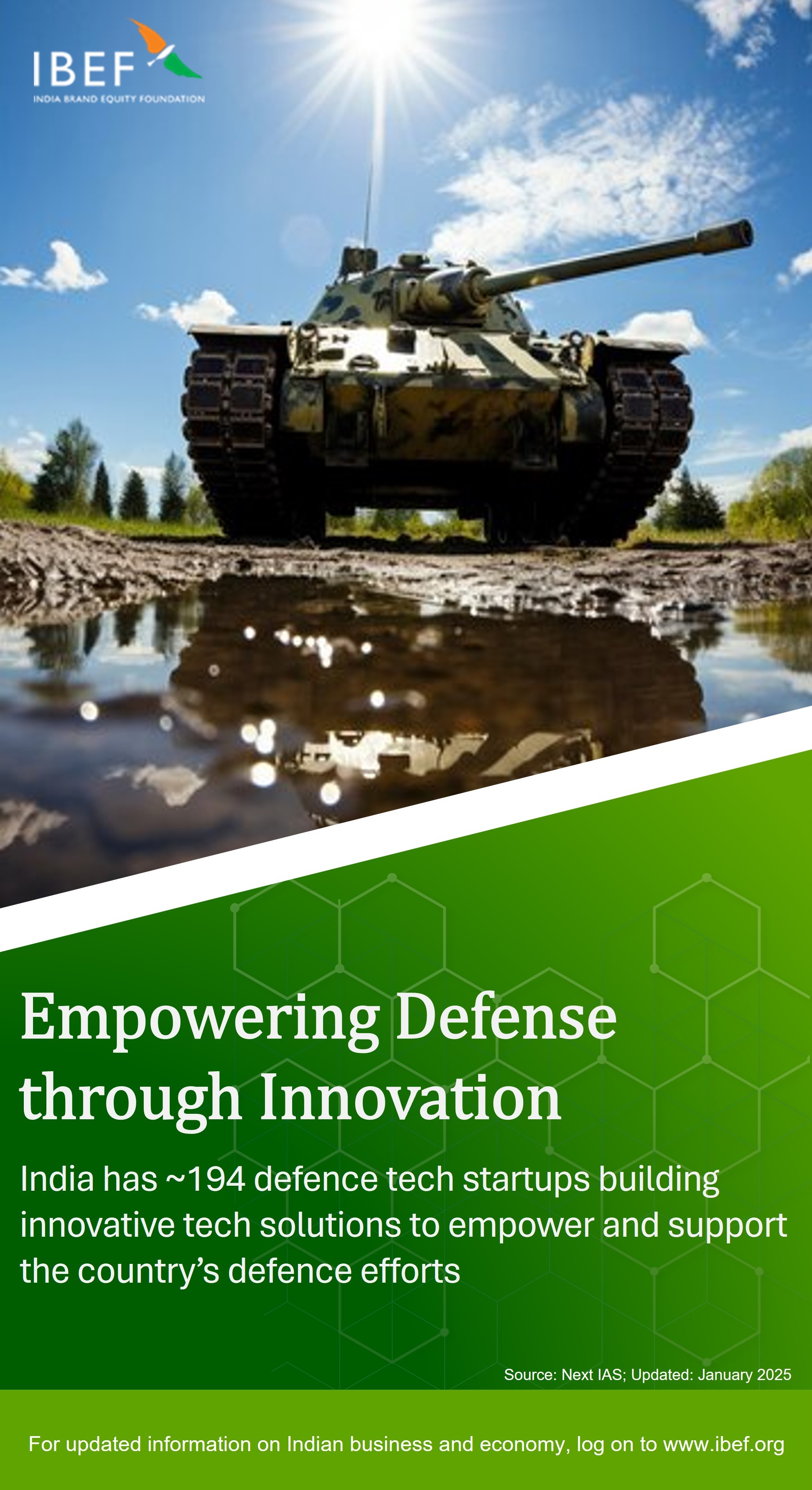 IBEF
INDIA BRAND EQUITY FOUNDATION

Empowering Defense through Innovation

India has ~194 defence tech startups building innovative tech solutions to empower and support the country's defence efforts

Source: Next IAS; Updated: January 2025

For updated information on Indian business and economy, log on to www.ibef.org